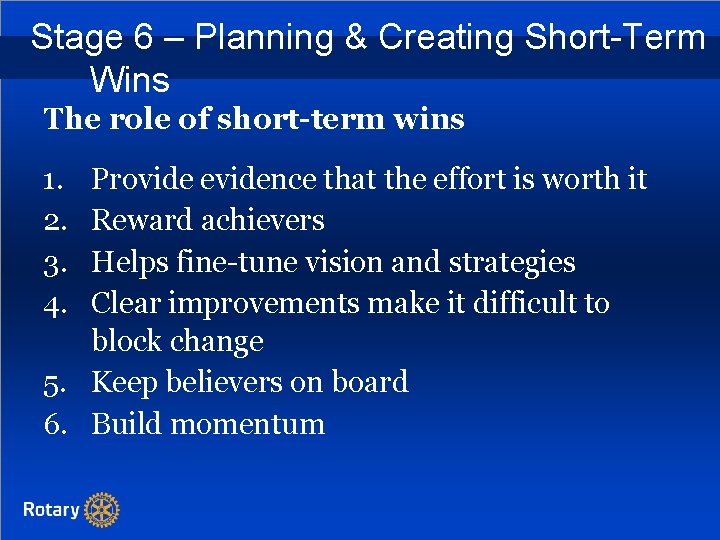 Stage 6 – Planning & Creating Short-Term Wins

The role of short-term wins

1. Provide evidence that the effort is worth it
2. Reward achievers
3. Helps fine-tune vision and strategies
4. Clear improvements make it difficult to block change
5. Keep believers on board
6. Build momentum

Rotary